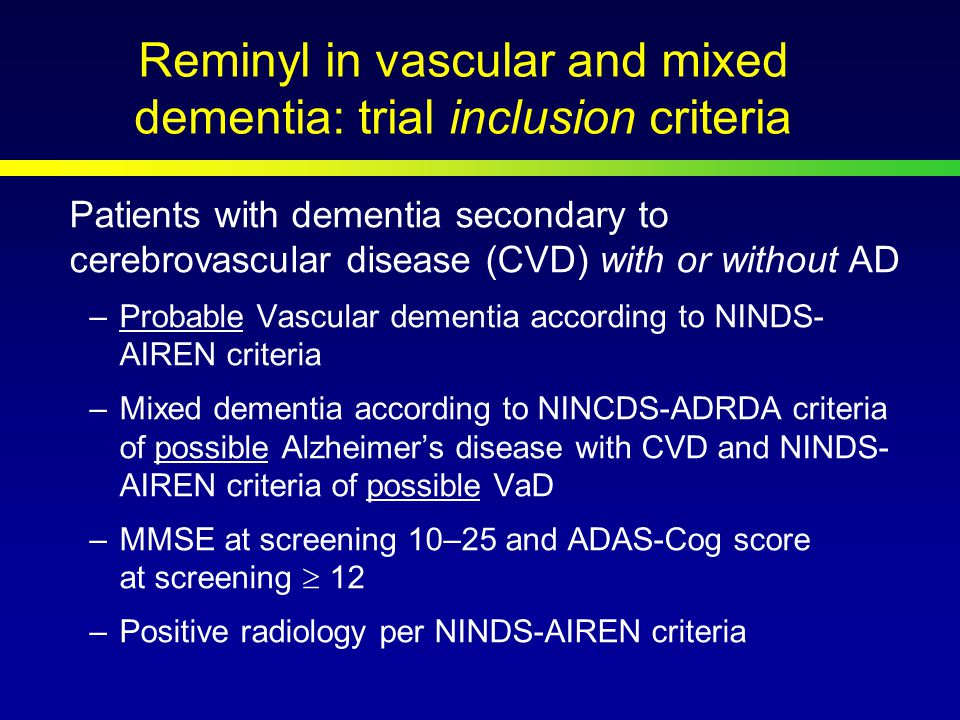 Reminyl in vascular and mixed dementia: trial inclusion criteria

Patients with dementia secondary to cerebrovascular disease (CVD) with or without AD

– Probable Vascular dementia according to NINDS-AIREN criteria

– Mixed dementia according to NINCDS-ADRDA criteria of possible Alzheimer’s disease with CVD and NINDS-AIREN criteria of possible VaD

– MMSE at screening 10–25 and ADAS-Cog score at screening $\geq$ 12

– Positive radiology per NINDS-AIREN criteria